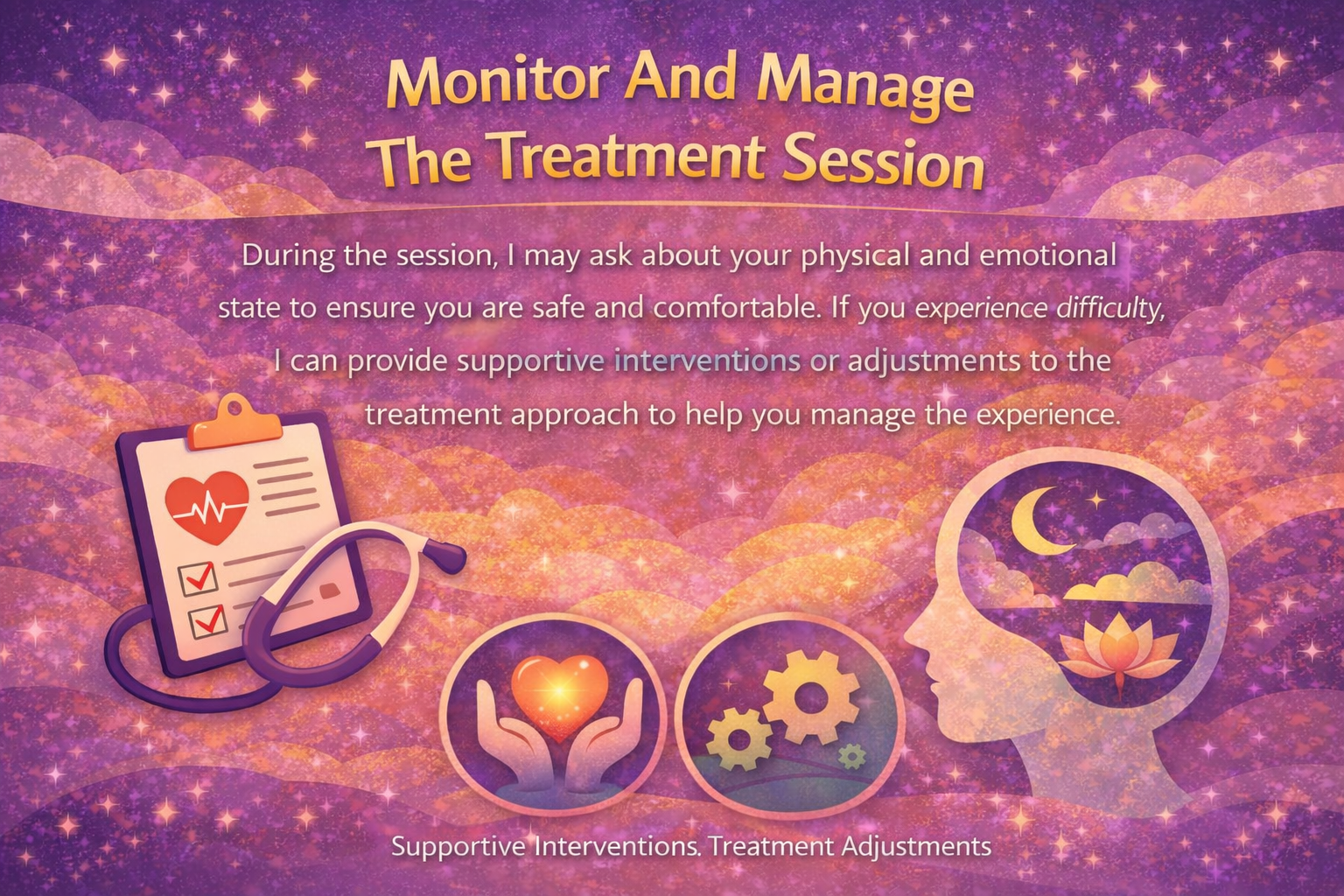 Monitor And Manage The Treatment Session

During the session, I may ask about your physical and emotional state to ensure you are safe and comfortable. If you experience difficulty, I can provide supportive interventions or adjustments to the treatment approach to help you manage the experience.

Supportive Interventions. Treatment Adjustments